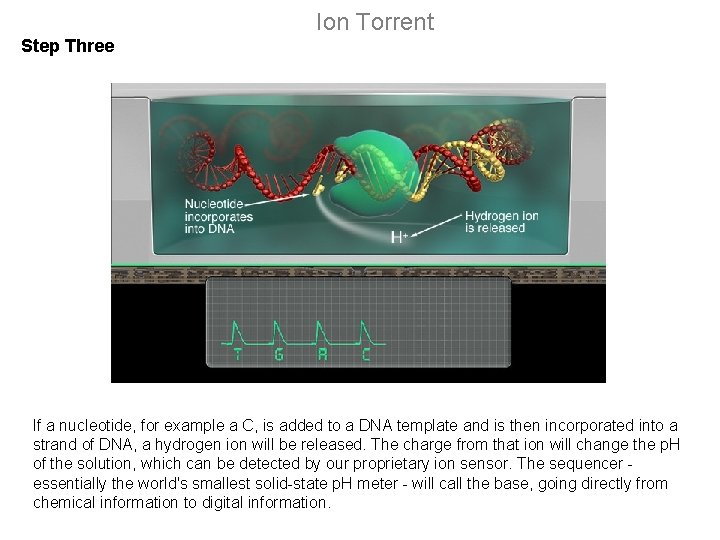 Ion Torrent

Step Three

Nucleotide incorporates into DNA

Hydrogen ion is released

$H^+$

T G A C

If a nucleotide, for example a C, is added to a DNA template and is then incorporated into a strand of DNA, a hydrogen ion will be released. The charge from that ion will change the pH of the solution, which can be detected by our proprietary ion sensor. The sequencer - essentially the world's smallest solid-state pH meter - will call the base, going directly from chemical information to digital information.